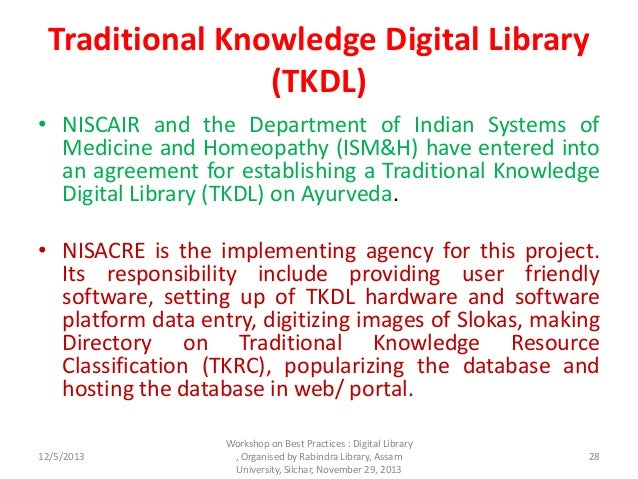 Traditional Knowledge Digital Library (TKDL)

• NISCAIR and the Department of Indian Systems of Medicine and Homeopathy (ISM&H) have entered into an agreement for establishing a Traditional Knowledge Digital Library (TKDL) on Ayurveda.

• NISACRE is the implementing agency for this project. Its responsibility include providing user friendly software, setting up of TKDL hardware and software platform data entry, digitizing images of Slokas, making Directory on Traditional Knowledge Resource Classification (TKRC), popularizing the database and hosting the database in web/ portal.

12/5/2013

Workshop on Best Practices : Digital Library , Organised by Rabindra Library, Assam University, Silchar, November 29, 2013

28